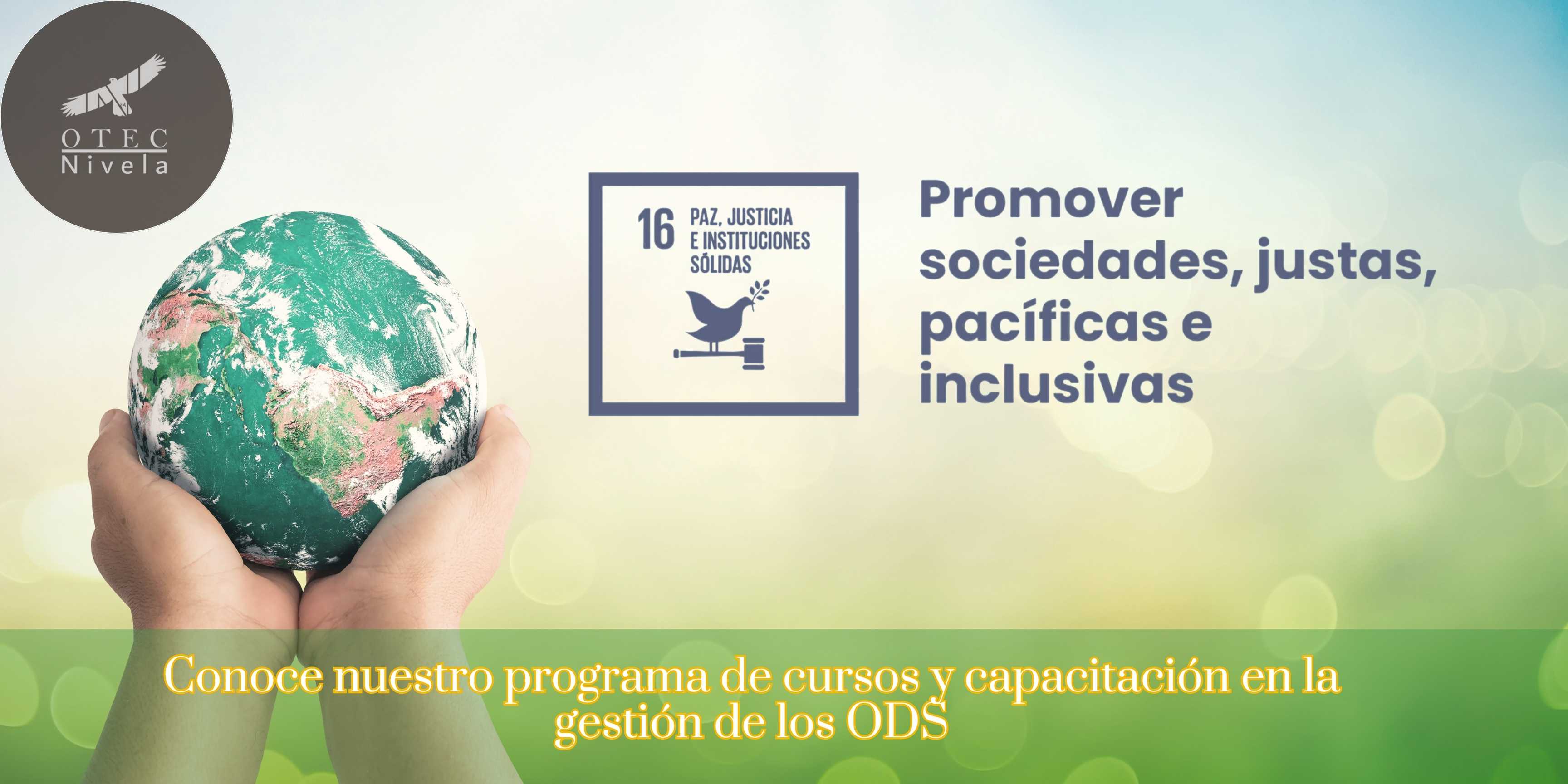 OTEC
Nivela

16 PAZ, JUSTICIA E INSTITUCIONES SÓLIDAS

Promover sociedades, justas, pacíficas e inclusivas

Conoce nuestro programa de cursos y capacitación en la gestión de los ODS